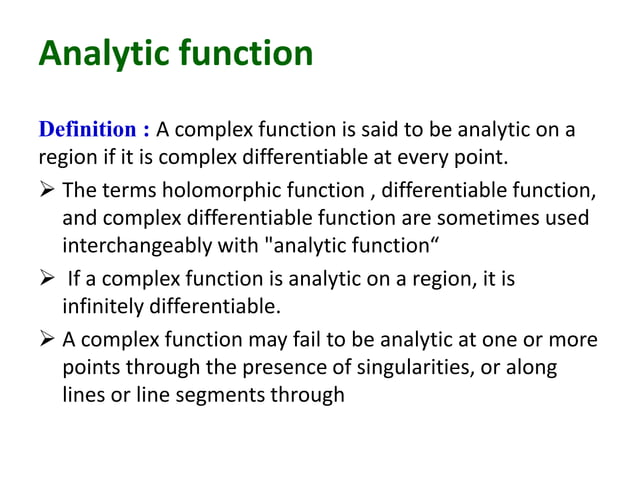 Analytic function

Definition : A complex function is said to be analytic on a region if it is complex differentiable at every point.

➢ The terms holomorphic function , differentiable function, and complex differentiable function are sometimes used interchangeably with "analytic function“

➢ If a complex function is analytic on a region, it is infinitely differentiable.

➢ A complex function may fail to be analytic at one or more points through the presence of singularities, or along lines or line segments through